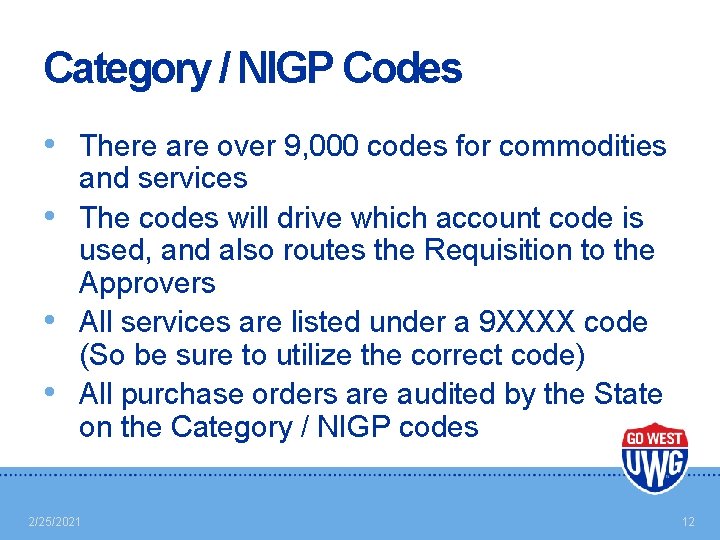 Category / NIGP Codes

• There are over 9,000 codes for commodities and services
• The codes will drive which account code is used, and also routes the Requisition to the Approvers
• All services are listed under a 9XXXX code (So be sure to utilize the correct code)
• All purchase orders are audited by the State on the Category / NIGP codes

GO WEST
UWG

2/25/2021

12